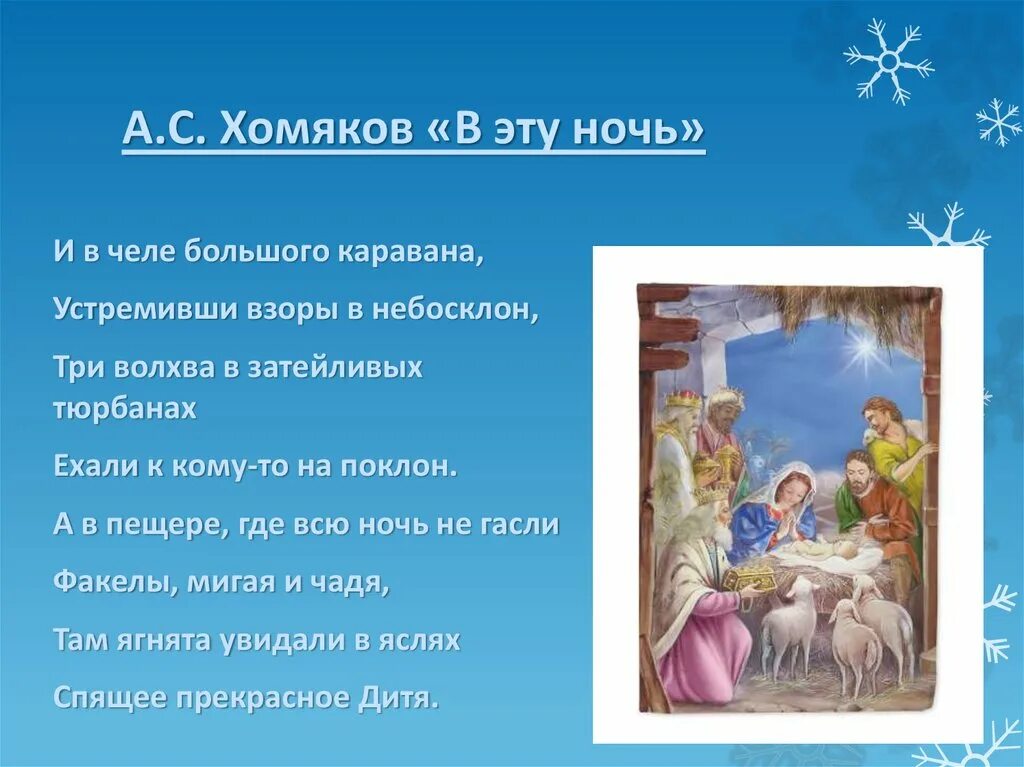 А.С. Хомяков «В эту ночь»

И в челе большого каравана,

Устремивши взоры в небосклон,

Три волхва в затейливых тюрбанах

Ехали к кому-то на поклон.

А в пещере, где всю ночь не гасли

Факелы, мигая и чадя,

Там ягнята увидали в яслях

Спящее прекрасное Дитя.